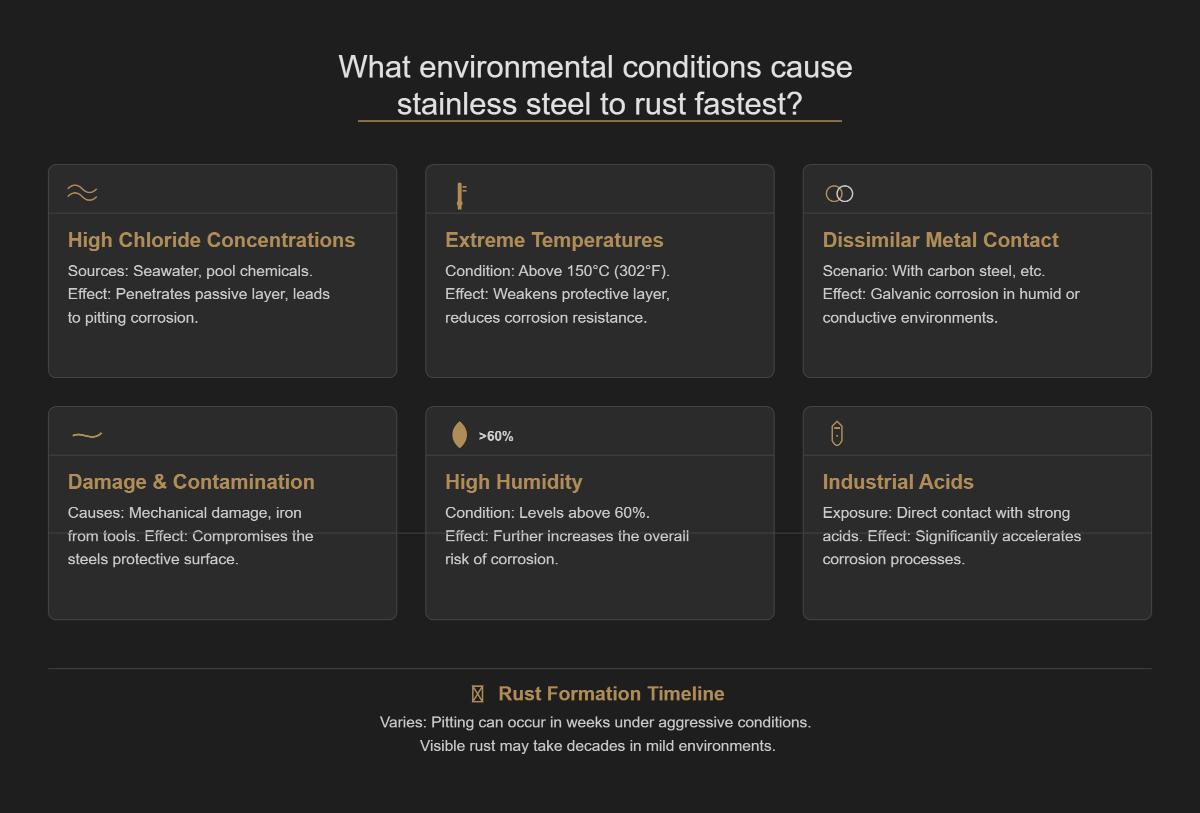 What environmental conditions cause stainless steel to rust fastest?

High Chloride Concentrations
Sources: Seawater, pool chemicals.
Effect: Penetrates passive layer, leads to pitting corrosion.

Extreme Temperatures
Condition: Above 150°C (302°F).
Effect: Weakens protective layer, reduces corrosion resistance.

Dissimilar Metal Contact
Scenario: With carbon steel, etc.
Effect: Galvanic corrosion in humid or conductive environments.

Damage & Contamination
Causes: Mechanical damage, iron from tools. Effect: Compromises the steels protective surface.

>60%
High Humidity
Condition: Levels above 60%.
Effect: Further increases the overall risk of corrosion.

Industrial Acids
Exposure: Direct contact with strong acids. Effect: Significantly accelerates corrosion processes.

Rust Formation Timeline
Varies: Pitting can occur in weeks under aggressive conditions.
Visible rust may take decades in mild environments.